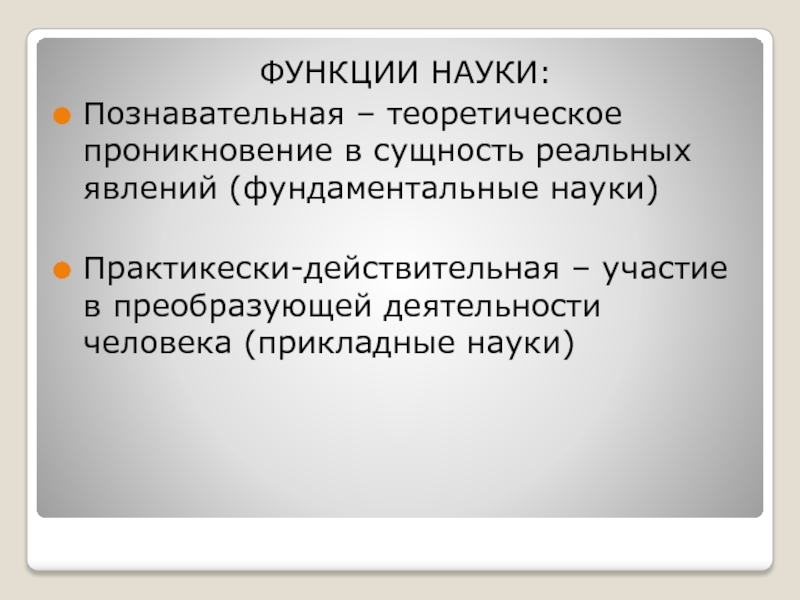 ФУНКЦИИ НАУКИ:

Познавательная – теоретическое проникновение в сущность реальных явлений (фундаментальные науки)

Практикески-действительная – участие в преобразующей деятельности человека (прикладные науки)